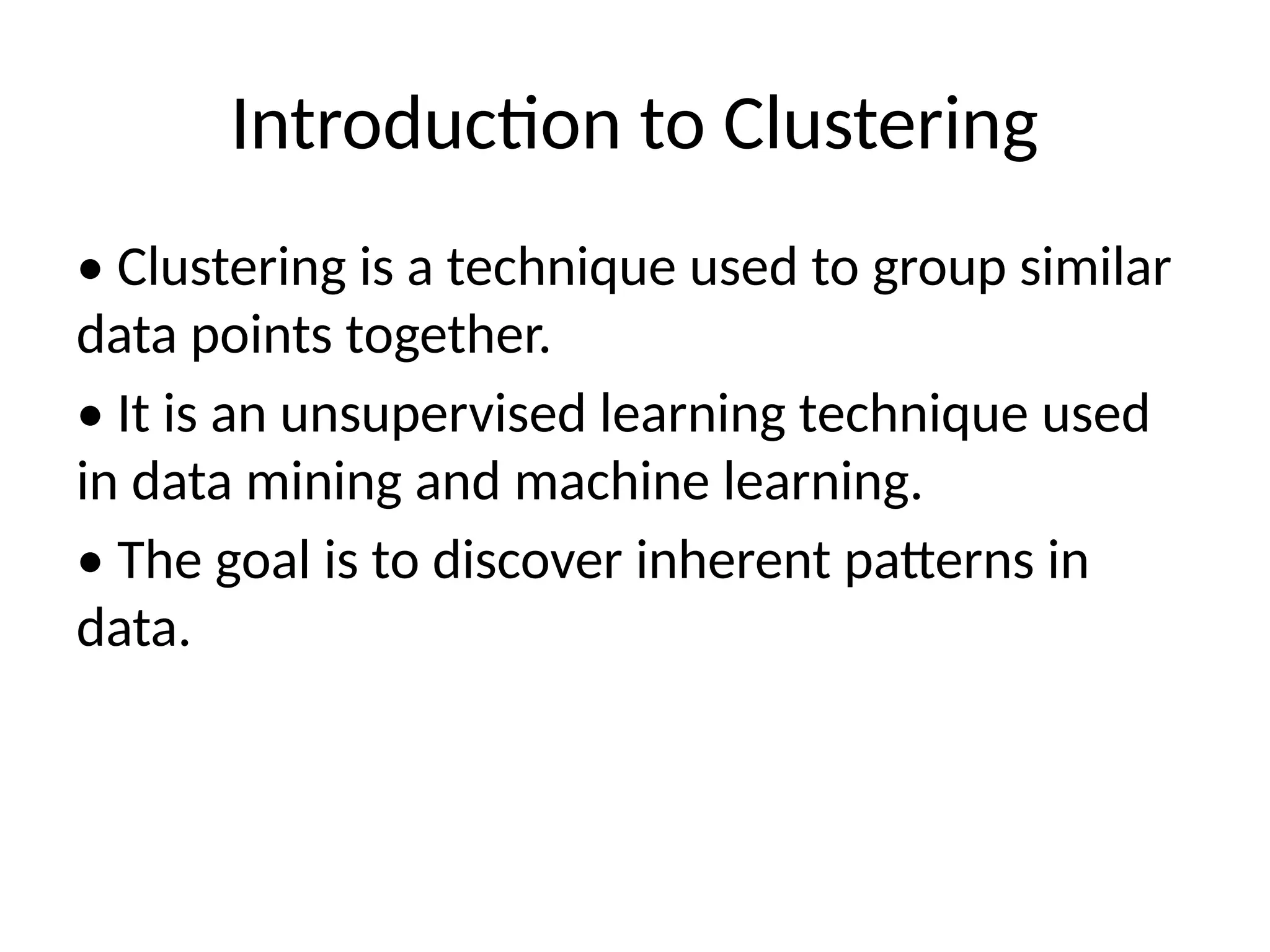 Introduction to Clustering

• Clustering is a technique used to group similar data points together.

• It is an unsupervised learning technique used in data mining and machine learning.

• The goal is to discover inherent patterns in data.